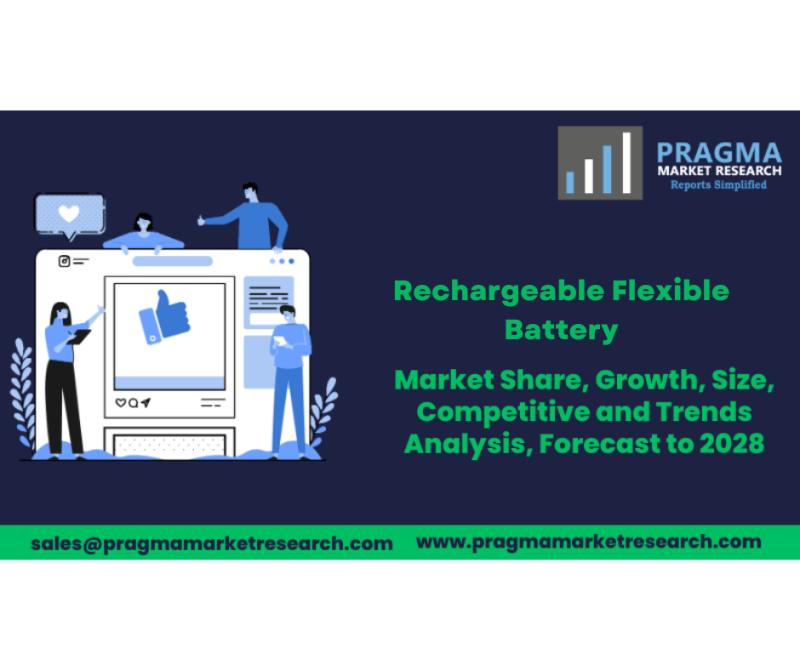 PRAGMA
MARKET RESEARCH
Reports Simplified

Rechargeable Flexible Battery

Market Share, Growth, Size, Competitive and Trends Analysis, Forecast to 2028

sales@pragmamarketresearch.com www.pragmamarketresearch.com